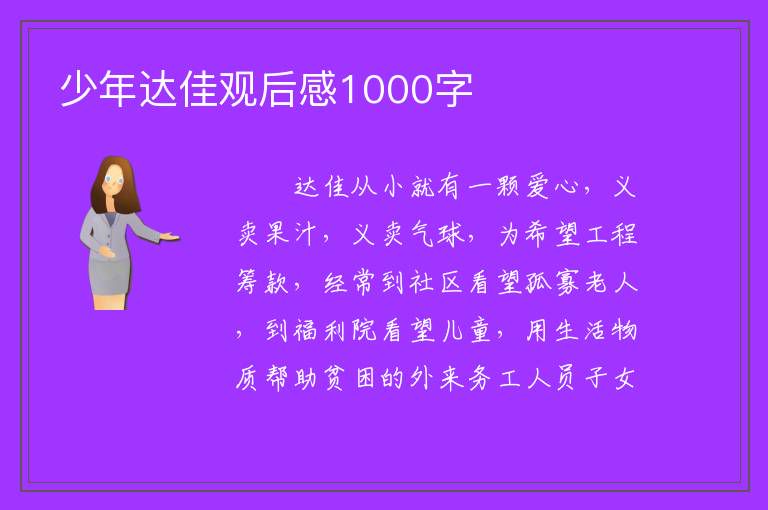 少年达佳观后感1000字

达佳从小就有一颗爱心，义卖果汁，义卖气球，为希望工程筹款，经常到社区看望孤寡老人，到福利院看望儿童，用生活物质帮助贫困的外来务工人员子女